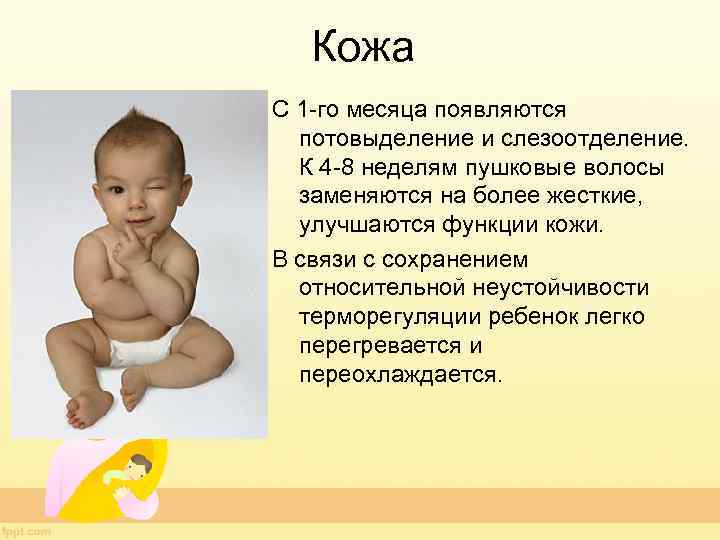 Кожа

С 1-го месяца появляются потовыделение и слезоотделение. К 4-8 неделям пушковые волосы заменяются на более жесткие, улучшаются функции кожи.

В связи с сохранением относительной неустойчивости терморегуляции ребенок легко перегревается и переохлаждается.

fppt.com